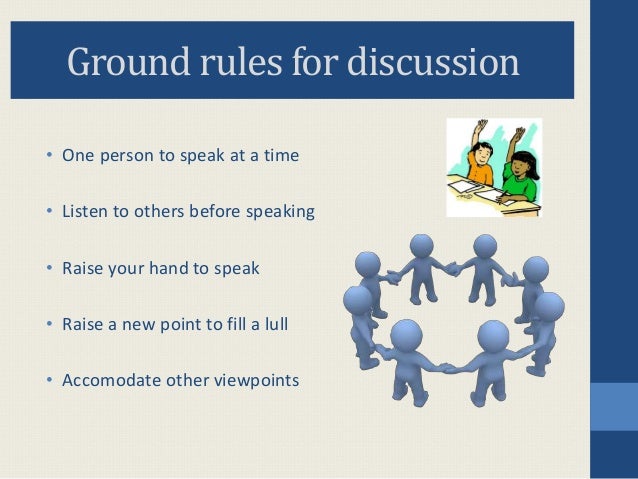 Ground rules for discussion

• One person to speak at a time

• Listen to others before speaking

• Raise your hand to speak

• Raise a new point to fill a lull

• Accomodate other viewpoints